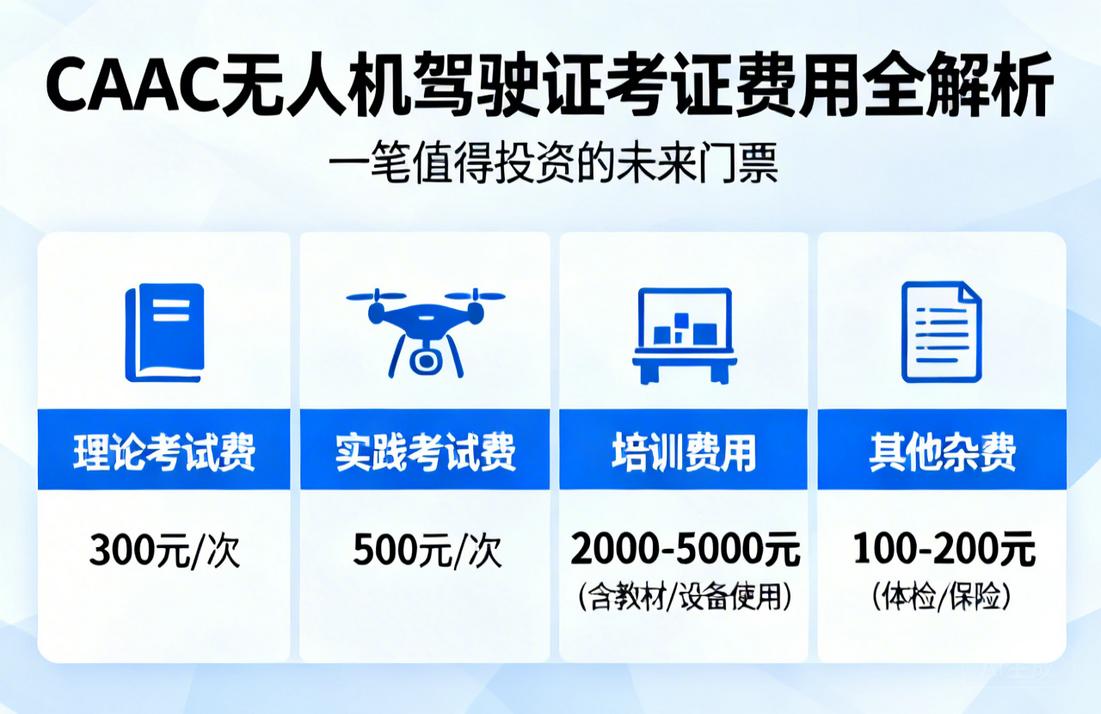 CAAC无人机驾驶证考证费用全解析

一笔值得投资的未来门票

理论考试费

300元/次

实践考试费

500元/次

培训费用

2000-5000元
(含教材/设备使用)

其他杂费

100-200元
(体检/保险)